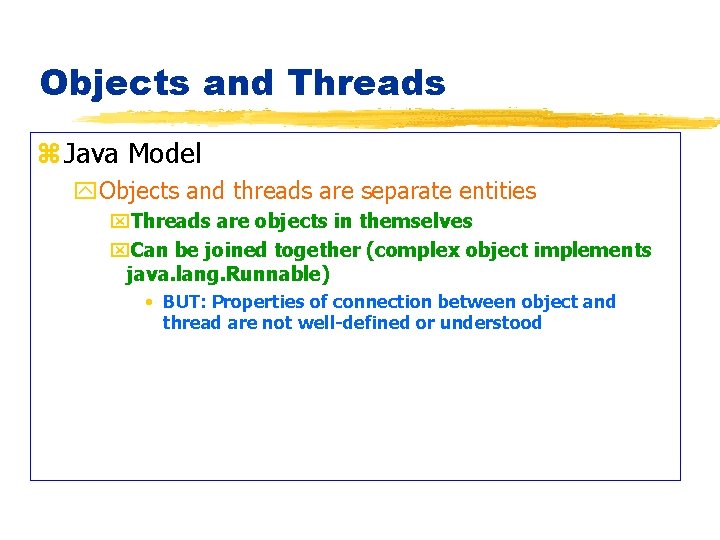 Objects and Threads

Java Model

Objects and threads are separate entities

Threads are objects in themselves

Can be joined together (complex object implements java.lang.Runnable)

• BUT: Properties of connection between object and thread are not well-defined or understood